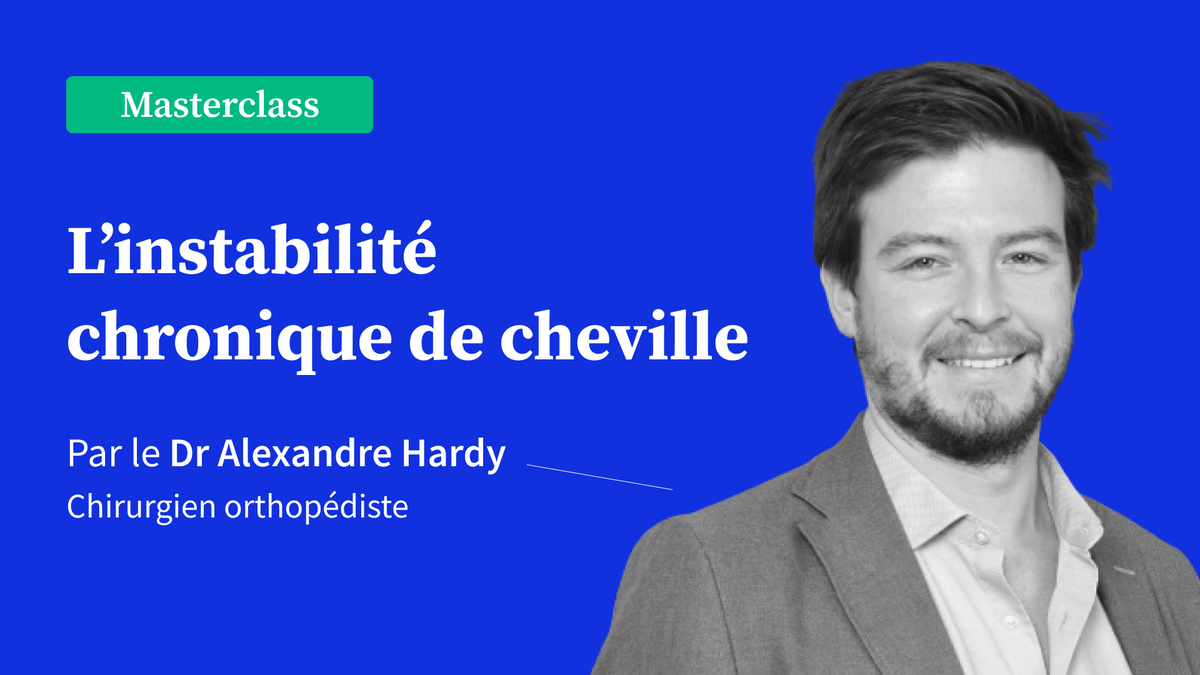 Masterclass

L'instabilité chronique de cheville

Par le Dr Alexandre Hardy
Chirurgien orthopédiste